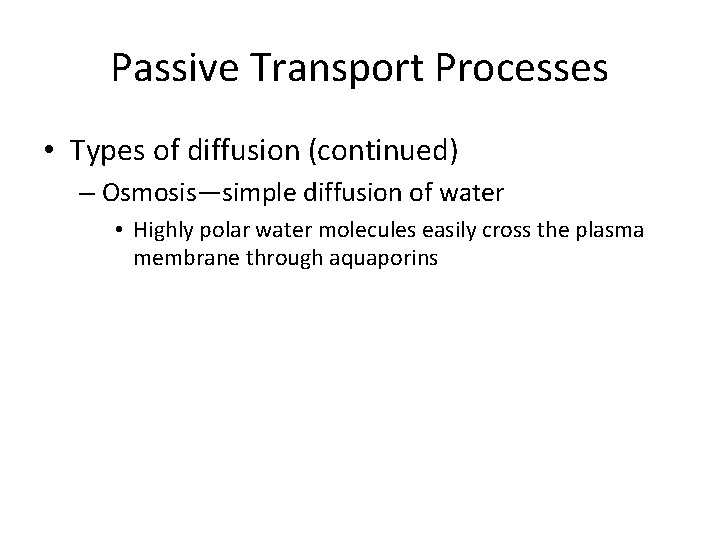 Passive Transport Processes

• Types of diffusion (continued)

– Osmosis—simple diffusion of water

• Highly polar water molecules easily cross the plasma membrane through aquaporins